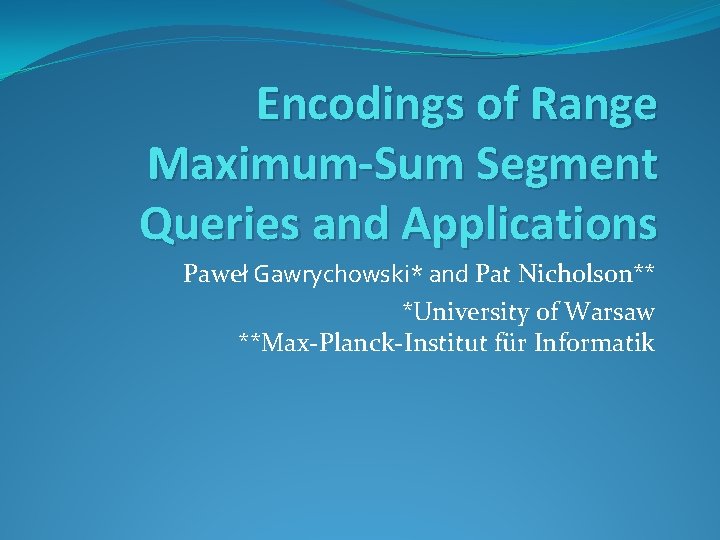 Encodings of Range Maximum-Sum Segment Queries and Applications

Paweł Gawrychowski* and Pat Nicholson**

*University of Warsaw
**Max-Planck-Institut für Informatik